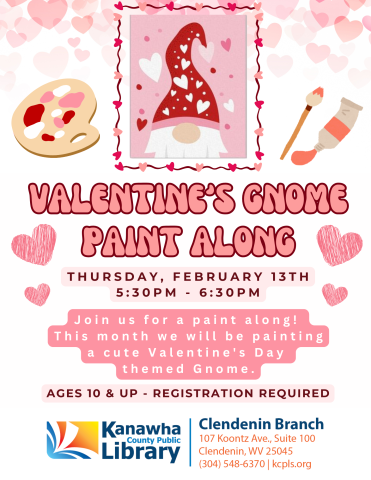 VALENTINE'S GNOME PAINT ALONG

THURSDAY, FEBRUARY 13TH
5:30PM - 6:30PM

Join us for a paint along! This month we will be painting a cute Valentine's Day themed Gnome.

AGES 10 & UP - REGISTRATION REQUIRED

Kanawha County Public Library

Clendenin Branch
107 Koontz Ave., Suite 100
Clendenin, WV 25045
(304) 548-6370 | kcpls.org